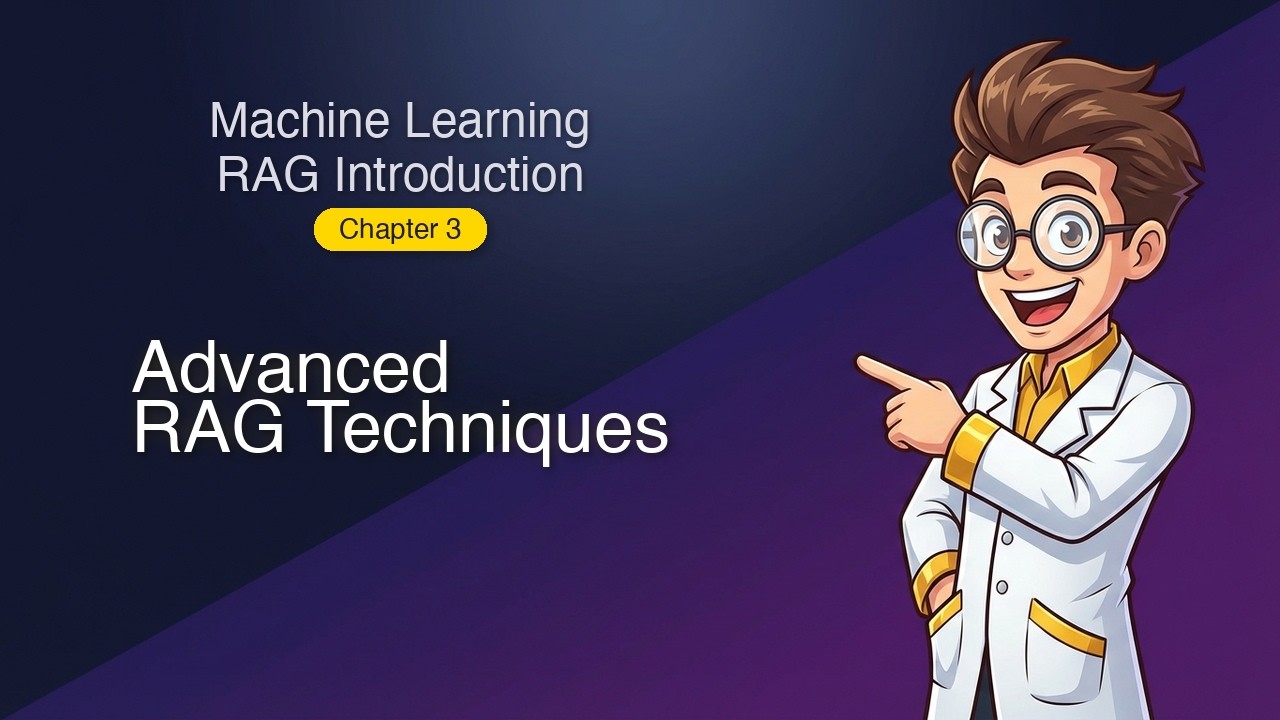 Machine Learning
RAG Introduction

Chapter 3

Advanced
RAG Techniques